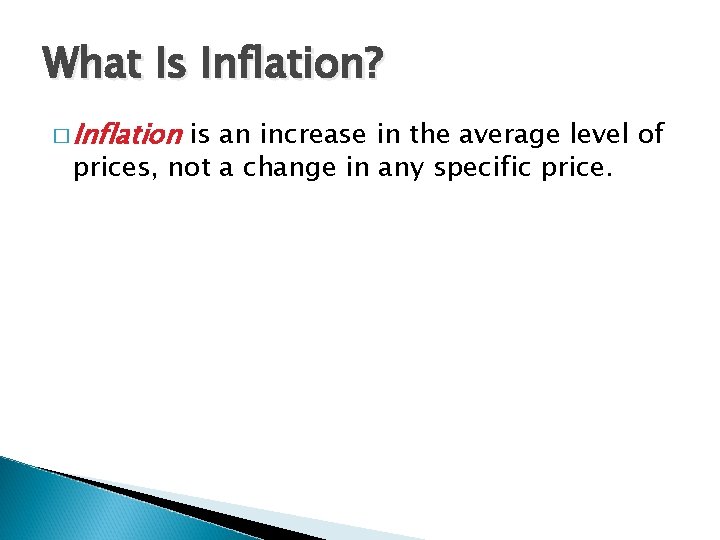 What Is Inflation?

□ Inflation is an increase in the average level of prices, not a change in any specific price.